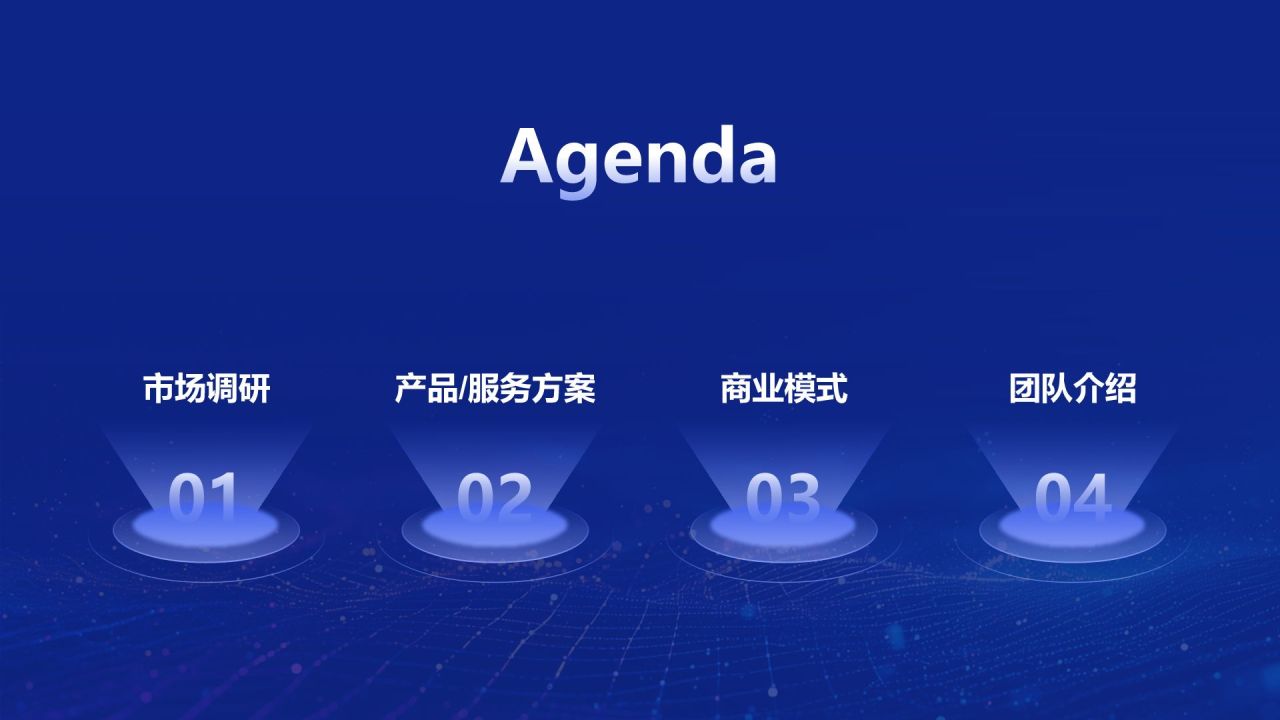 Agenda

市场调研
01

产品/服务方案
02

商业模式
03

团队介绍
04